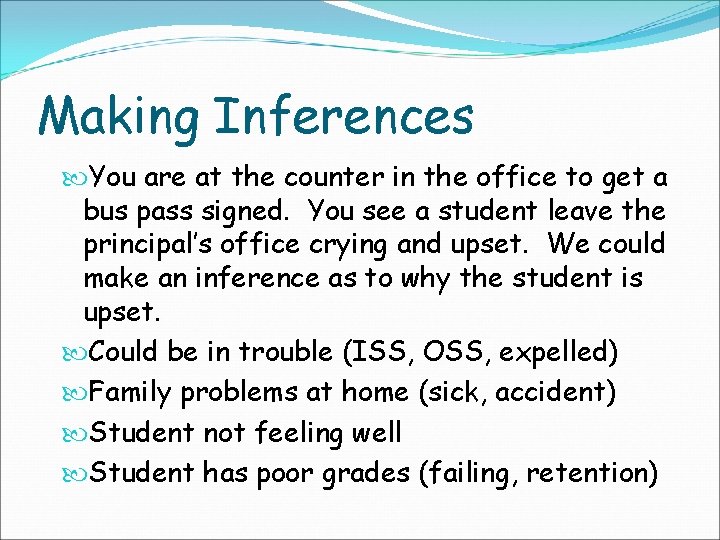 Making Inferences

You are at the counter in the office to get a bus pass signed. You see a student leave the principal's office crying and upset. We could make an inference as to why the student is upset.

Could be in trouble (ISS, OSS, expelled)

Family problems at home (sick, accident)

Student not feeling well

Student has poor grades (failing, retention)